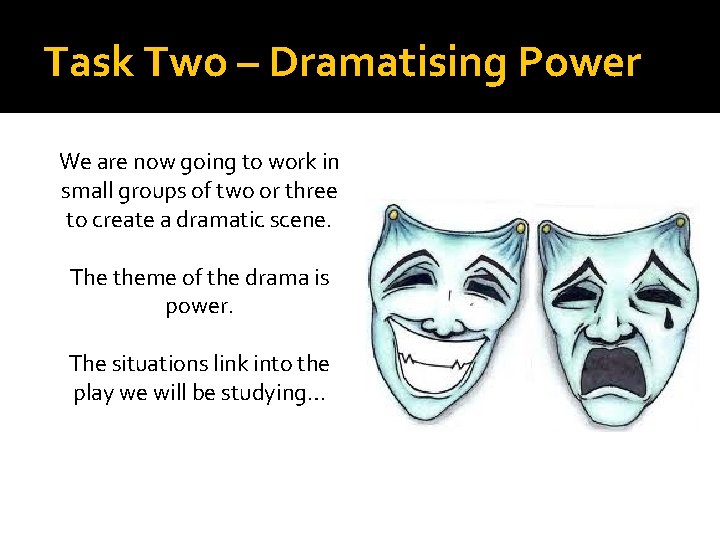 Task Two – Dramatising Power

We are now going to work in small groups of two or three to create a dramatic scene.

The theme of the drama is power.

The situations link into the play we will be studying…